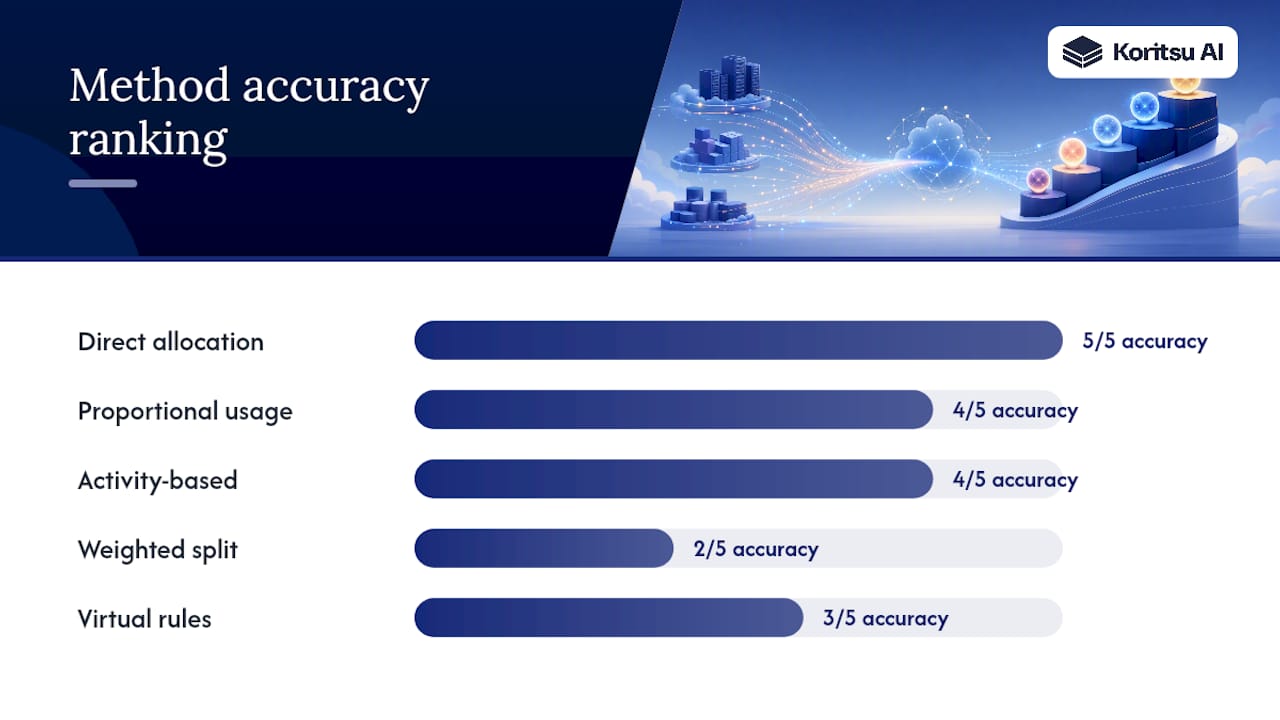 Method accuracy ranking

Koritsu AI

Direct allocation 5/5 accuracy

Proportional usage 4/5 accuracy

Activity-based 4/5 accuracy

Weighted split 2/5 accuracy

Virtual rules 3/5 accuracy